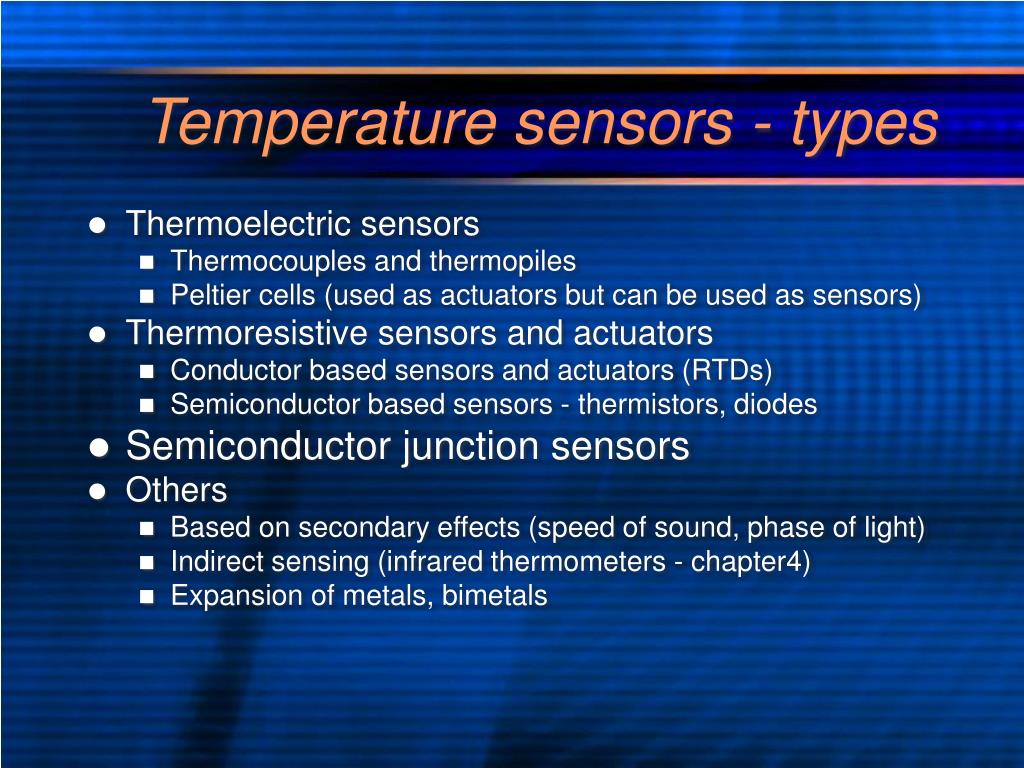 Temperature sensors - types

- Thermoelectric sensors
  - Thermocouples and thermopiles
  - Peltier cells (used as actuators but can be used as sensors)
- Thermoresistive sensors and actuators
  - Conductor based sensors and actuators (RTDs)
  - Semiconductor based sensors - thermistors, diodes
- Semiconductor junction sensors
- Others
  - Based on secondary effects (speed of sound, phase of light)
  - Indirect sensing (infrared thermometers - chapter4)
  - Expansion of metals, bimetals